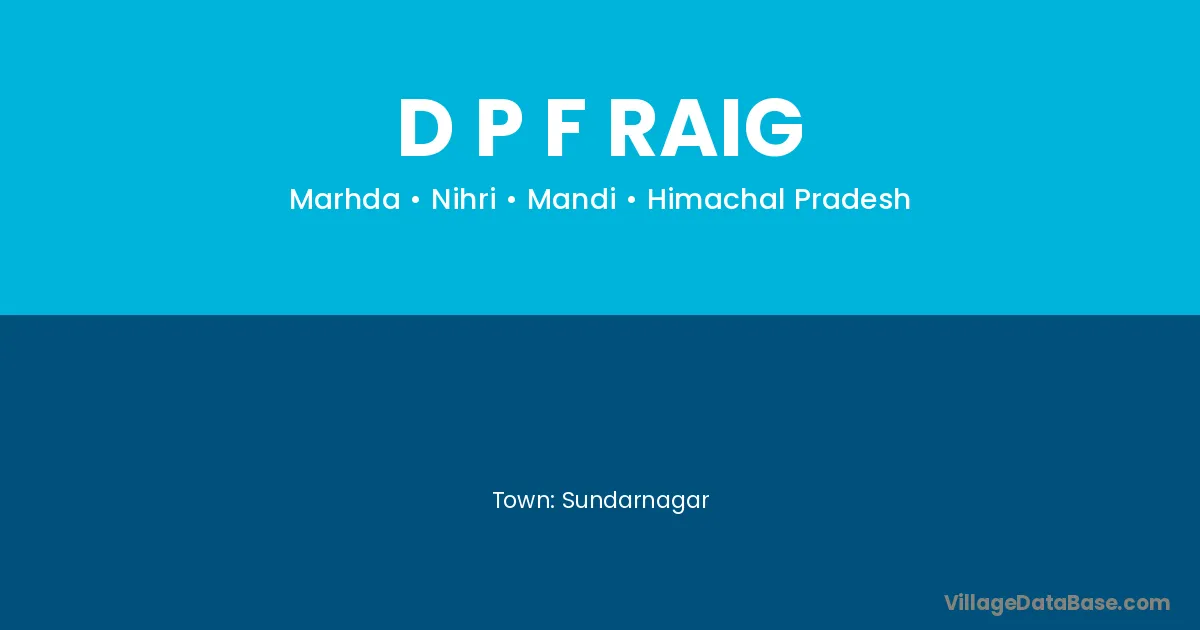 D P F RAIG

Marhda • Nihri • Mandi • Himachal Pradesh

Town: Sundarnagar

VillageDataBase.com